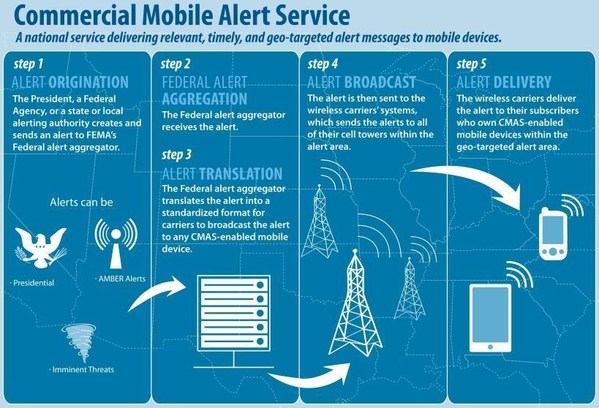 Commercial Mobile Alert Service

A national service delivering relevant, timely, and geo-targeted alert messages to mobile devices.

step 1
ALERT ORIGINATION
The President, a Federal Agency, or a state or local alerting authority creates and sends an alert to FEMA's Federal alert aggregator.

Alerts can be

· Presidential

· AMBER Alerts

· Imminent Threats

step 2
FEDERAL ALERT AGGREGATION
The Federal alert aggregator receives the alert.

step 3
ALERT TRANSLATION
The Federal alert aggregator translates the alert into a standardized format for carriers to broadcast the alert to any CMAS-enabled mobile device.

step 4
ALERT BROADCAST
The alert is then sent to the wireless carriers' systems, which sends the alerts to all of their cell towers within the alert area.

step 5
ALERT DELIVERY
The wireless carriers deliver the alert to their subscribers who own CMAS-enabled mobile devices within the geo-targeted alert area.